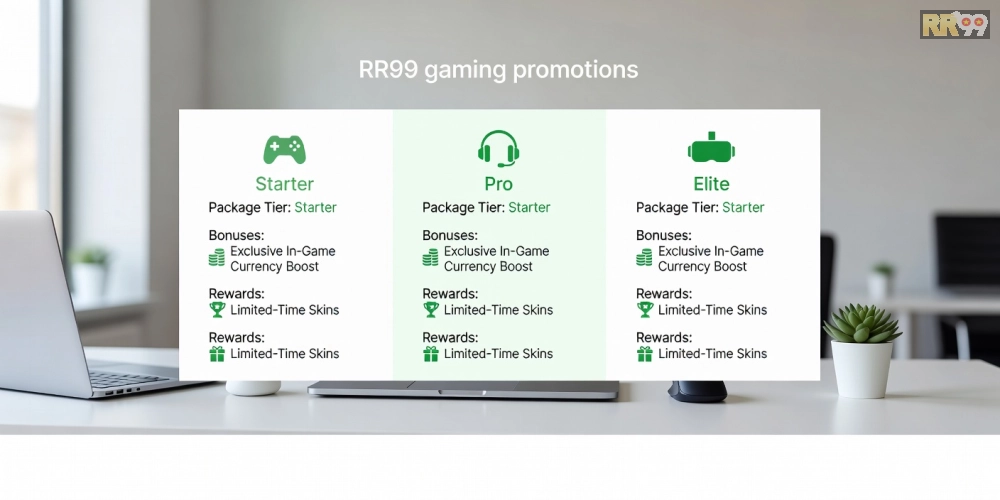 RR99

RR99 gaming promotions

Starter
Package Tier: Starter
Bonuses:
Exclusive In-Game Currency Boost
Rewards:
Limited-Time Skins
Rewards:
Limited-Time Skins

Pro
Package Tier: Starter
Bonuses:
Exclusive In-Game Currency Boost
Rewards:
Limited-Time Skins
Rewards:
Limited-Time Skins

Elite
Package Tier: Starter
Bonuses:
Exclusive In-Game Currency Boost
Rewards:
Limited-Time Skins
Rewards:
Limited-Time Skins